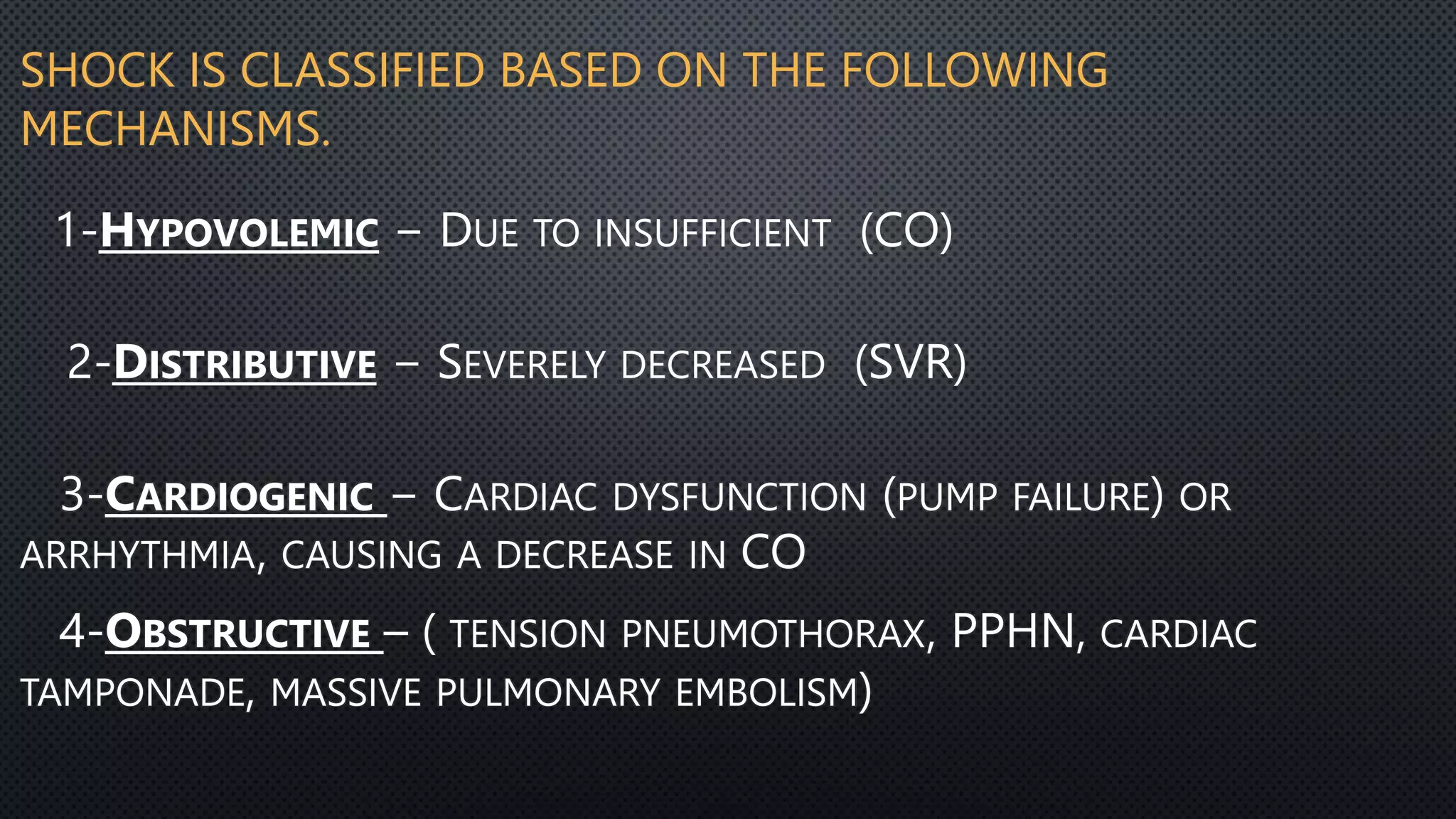 SHOCK IS CLASSIFIED BASED ON THE FOLLOWING MECHANISMS.

1-Hypovolemic – Due to insufficient (CO)

2-Distributive – Severely decreased (SVR)

3-Cardiogenic – Cardiac dysfunction (pump failure) or arrhythmia, causing a decrease in CO

4-Obstructive – ( tension pneumothorax, PPHN, cardiac tamponade, massive pulmonary embolism)